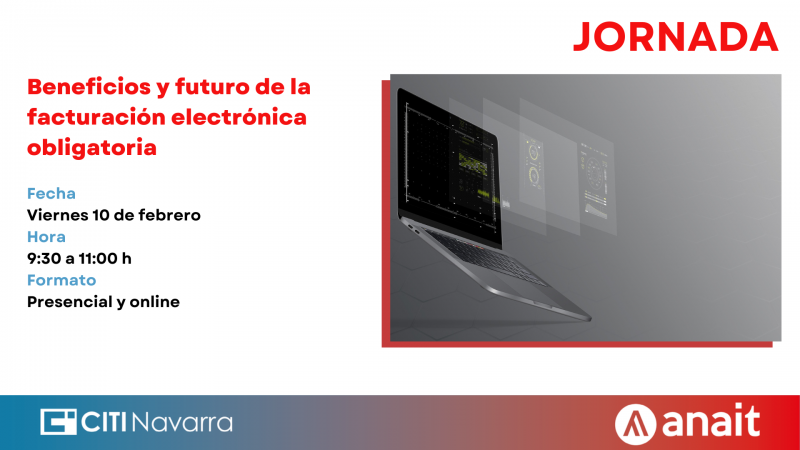 JORNADA

Beneficios y futuro de la facturación electrónica obligatoria

Fecha
Viernes 10 de febrero
Hora
9:30 a 11:00 h
Formato
Presencial y online

CITI Navarra

anait